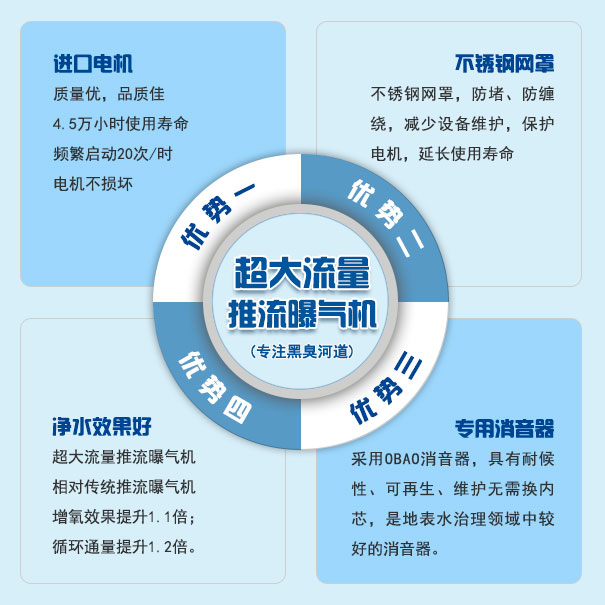 进口电机
质量优，品质佳
4.5万小时使用寿命
频繁启动20次/时
电机不损坏

不锈钢网罩
不锈钢网罩，防堵、防缠绕，减少设备维护，保护电机，延长使用寿命

优势一

优势二

超大流量
推流曝气机
（专注黑臭河道）

优势四

优势三

净水效果好
超大流量推流曝气机
相对传统推流曝气机
增氧效果提升1.1倍；
循环通量提升1.2倍。

专用消音器
采用OBAO消音器，具有耐候性、可再生、维护无需换内芯，是地表水治理领域中较好的消音器。